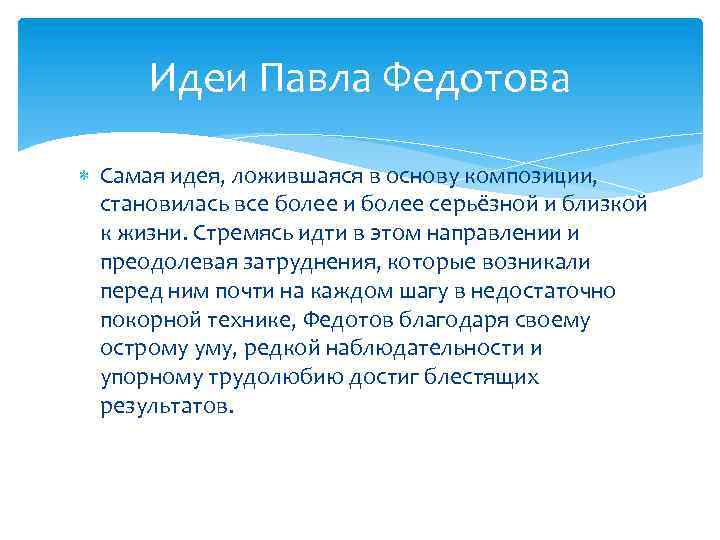 Идеи Павла Федотова

Самая идея, ложившаяся в основу композиции, становилась все более и более серьёзной и близкой к жизни. Стремясь идти в этом направлении и преодолевая затруднения, которые возникали перед ним почти на каждом шагу в недостаточно покорной технике, Федотов благодаря своему острому уму, редкой наблюдательности и упорному трудолюбию достиг блестящих результатов.